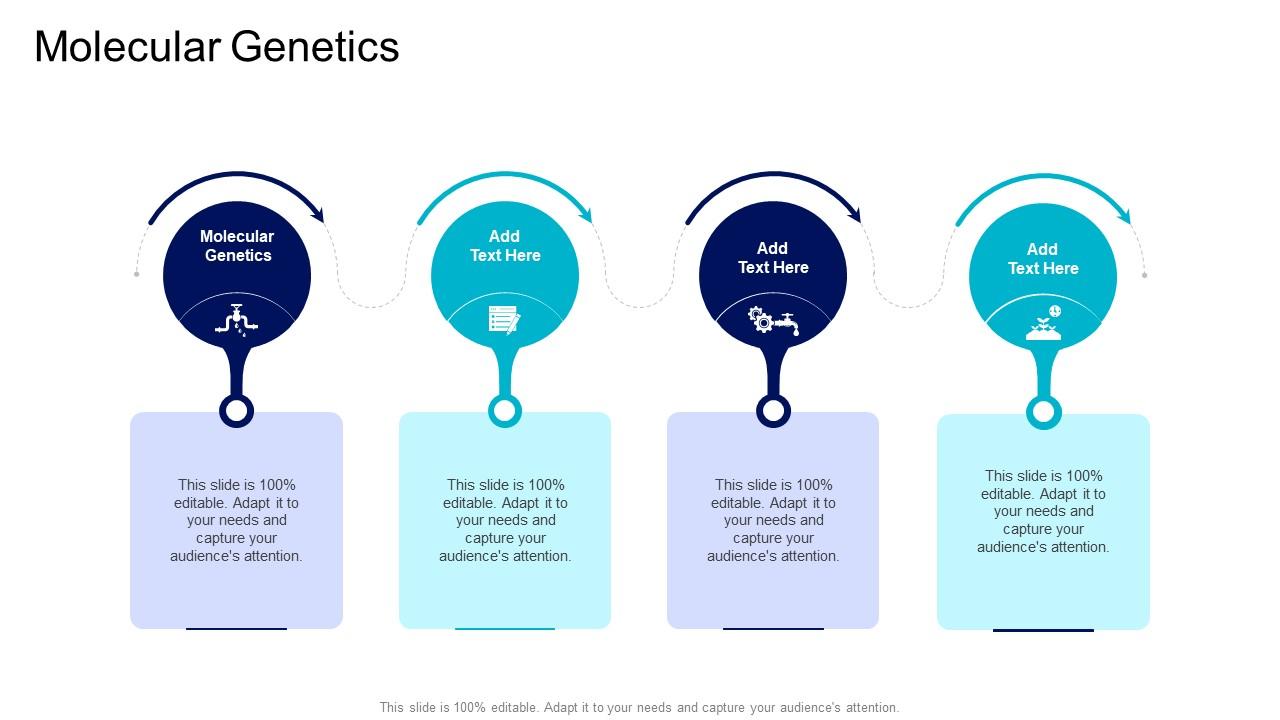 Molecular Genetics

Molecular Genetics

This slide is 100% editable. Adapt it to your needs and capture your audience's attention.

Add Text Here

This slide is 100% editable. Adapt it to your needs and capture your audience's attention.

Add Text Here

This slide is 100% editable. Adapt it to your needs and capture your audience's attention.

Add Text Here

This slide is 100% editable. Adapt it to your needs and capture your audience's attention.

This slide is 100% editable. Adapt it to your needs and capture your audience's attention.